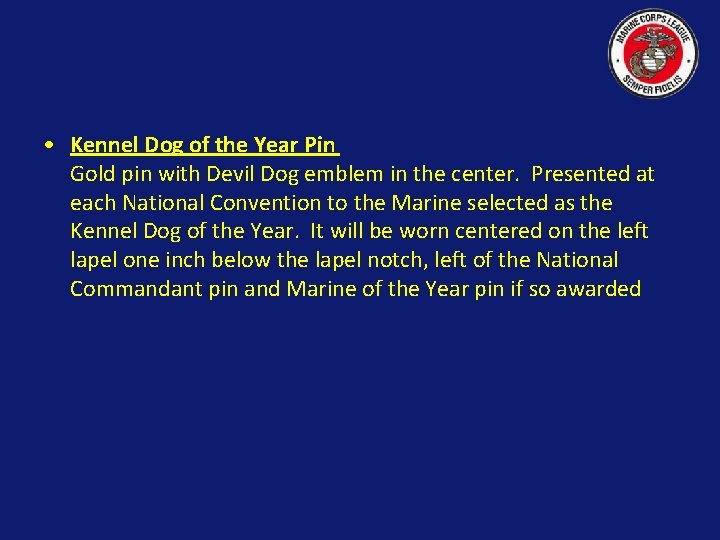 MARINE CORPS LEAGUE
SEMPER FIDELIS

• Kennel Dog of the Year Pin
Gold pin with Devil Dog emblem in the center. Presented at each National Convention to the Marine selected as the Kennel Dog of the Year. It will be worn centered on the left lapel one inch below the lapel notch, left of the National Commandant pin and Marine of the Year pin if so awarded